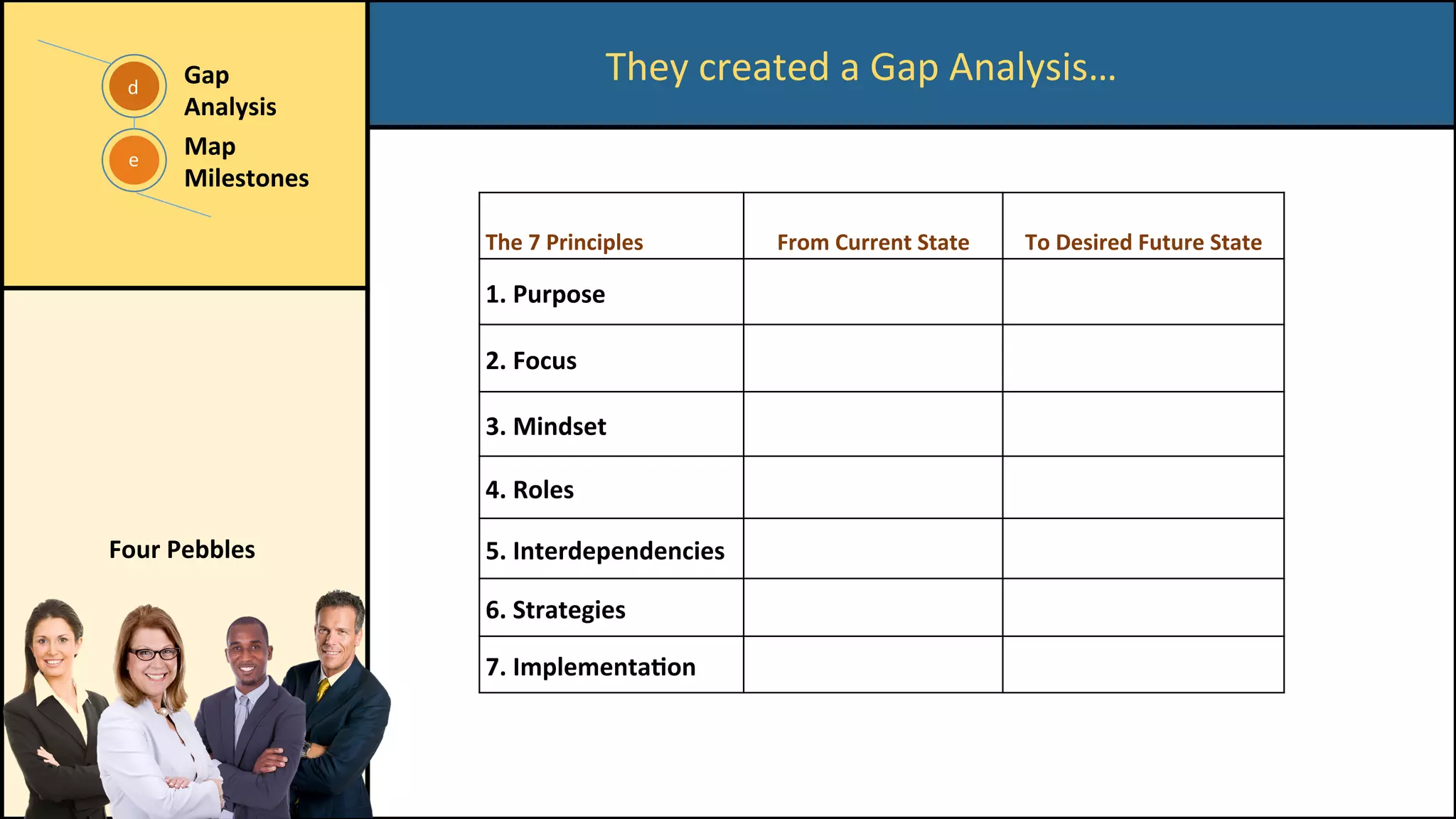 d
Gap Analysis

e
Map Milestones

Four Pebbles

They created a Gap Analysis…

| The 7 Principles | From Current State | To Desired Future State |
|---|---|---|
| 1. Purpose | | |
| 2. Focus | | |
| 3. Mindset | | |
| 4. Roles | | |
| 5. Interdependencies | | |
| 6. Strategies | | |
| 7. Implementation | | |